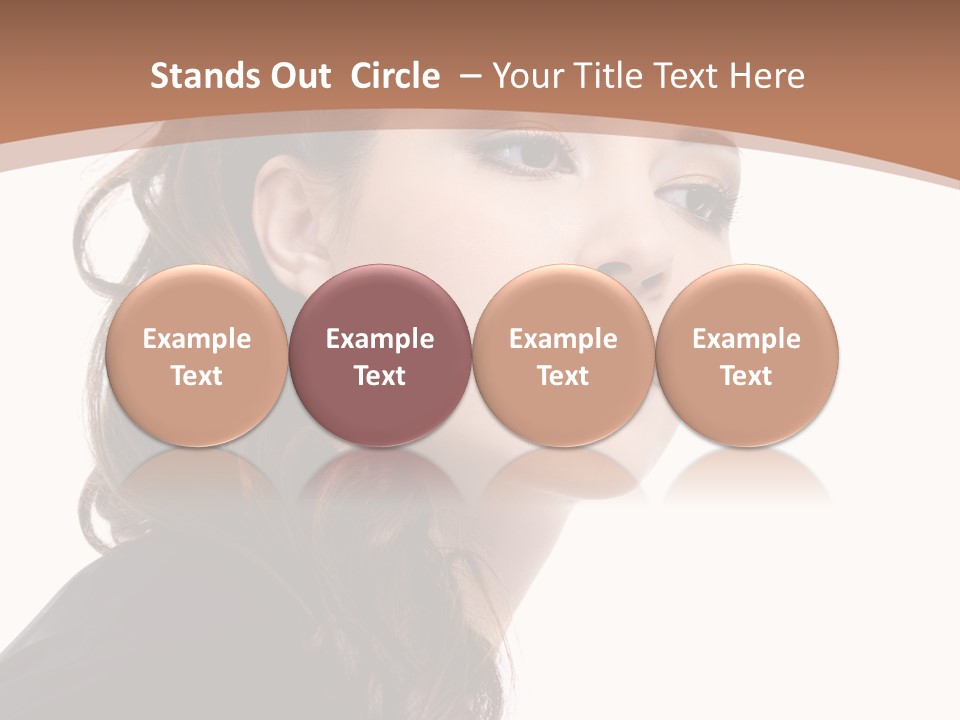 Stands Out Circle – Your Title Text Here

Example Text

Example Text

Example Text

Example Text